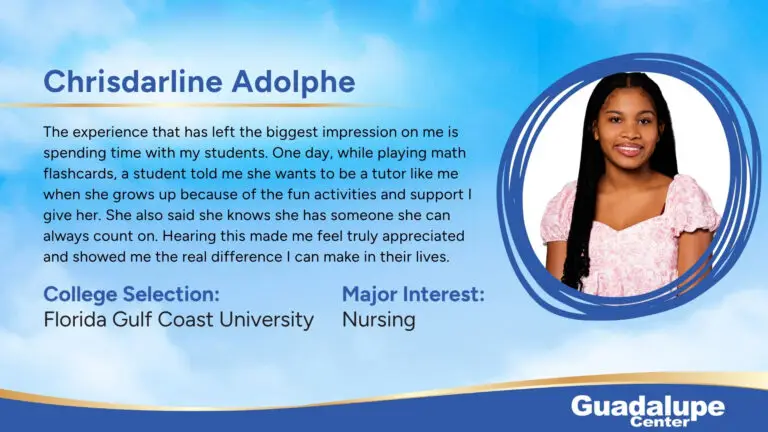 Chrisdarline Adolphe

The experience that has left the biggest impression on me is spending time with my students. One day, while playing math flashcards, a student told me she wants to be a tutor like me when she grows up because of the fun activities and support I give her. She also said she knows she has someone she can always count on. Hearing this made me feel truly appreciated and showed me the real difference I can make in their lives.

College Selection:
Florida Gulf Coast University

Major Interest:
Nursing

Guadalupe Center